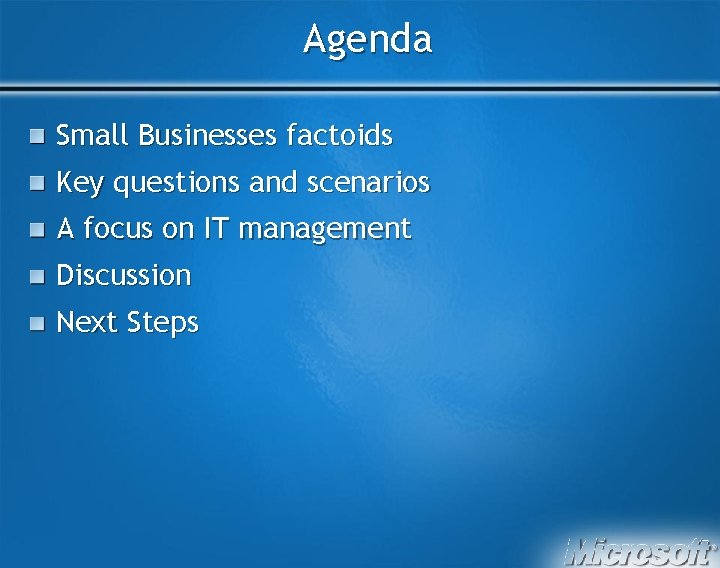 Agenda

- Small Businesses factoids
- Key questions and scenarios
- A focus on IT management
- Discussion
- Next Steps

Microsoft